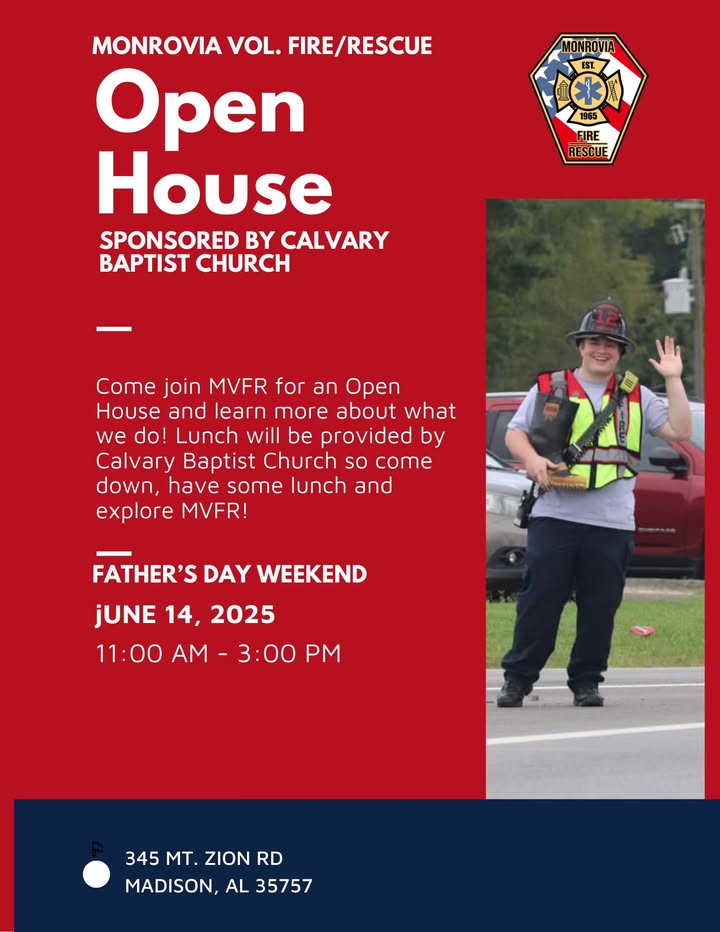 MONROVIA VOL. FIRE/RESCUE

Open House

SPONSORED BY CALVARY BAPTIST CHURCH

MONROVIA
EST.
1965
FIRE
RESCUE

Come join MVFR for an Open House and learn more about what we do! Lunch will be provided by Calvary Baptist Church so come down, have some lunch and explore MVFR!

FATHER'S DAY WEEKEND

jUNE 14, 2025

11:00 AM - 3:00 PM

345 MT. ZION RD
MADISON, AL 35757